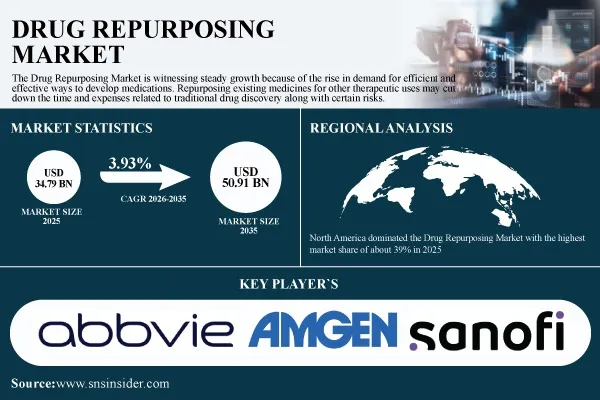 DRUG REPURPOSING MARKET

The Drug Repurposing Market is witnessing steady growth because of the rise in demand for efficient and effective ways to develop medications. Repurposing existing medicines for other therapeutic uses may cut down the time and expenses related to traditional drug discovery along with certain risks.

MARKET STATISTICS

USD 34.79 BN

MARKET SIZE 2025

3.93%

CAGR 2026-2035

USD 50.91 BN

MARKET SIZE 2035

REGIONAL ANALYSIS

North America dominated the Drug Repurposing Market with the highest market share of about 39% in 2025

KEY PLAYER`S

abbvie AMGEN sanofi

Source:www.snsinsider.com